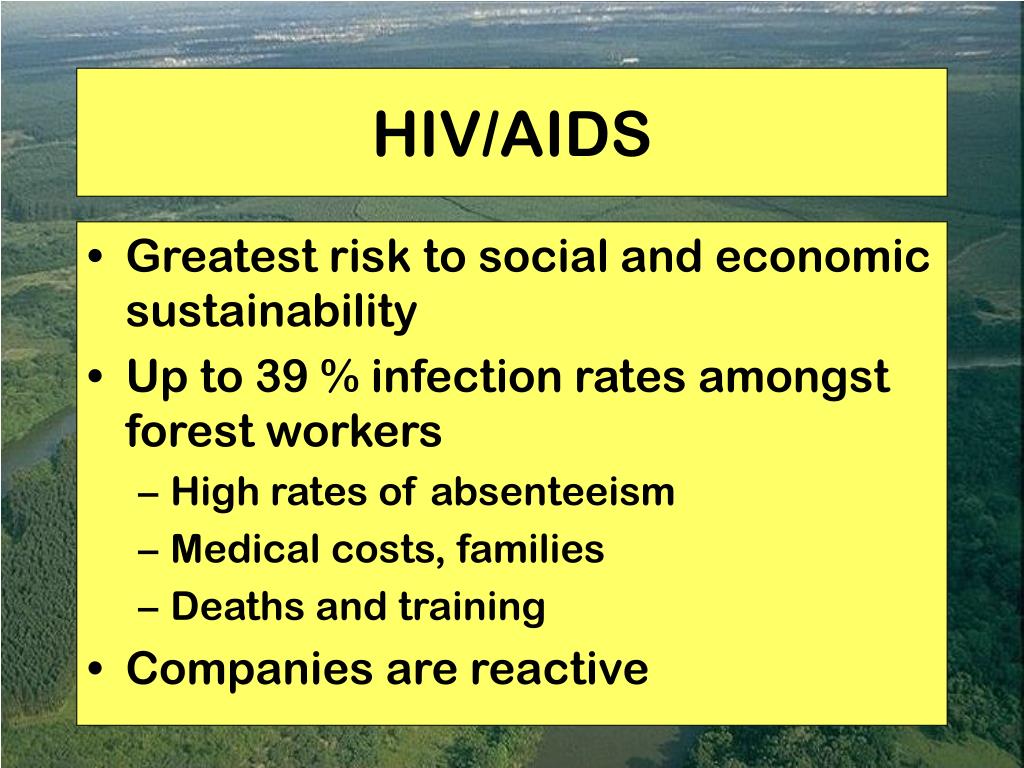 HIV/AIDS

• Greatest risk to social and economic sustainability
• Up to 39 % infection rates amongst forest workers
– High rates of absenteeism
– Medical costs, families
– Deaths and training
• Companies are reactive